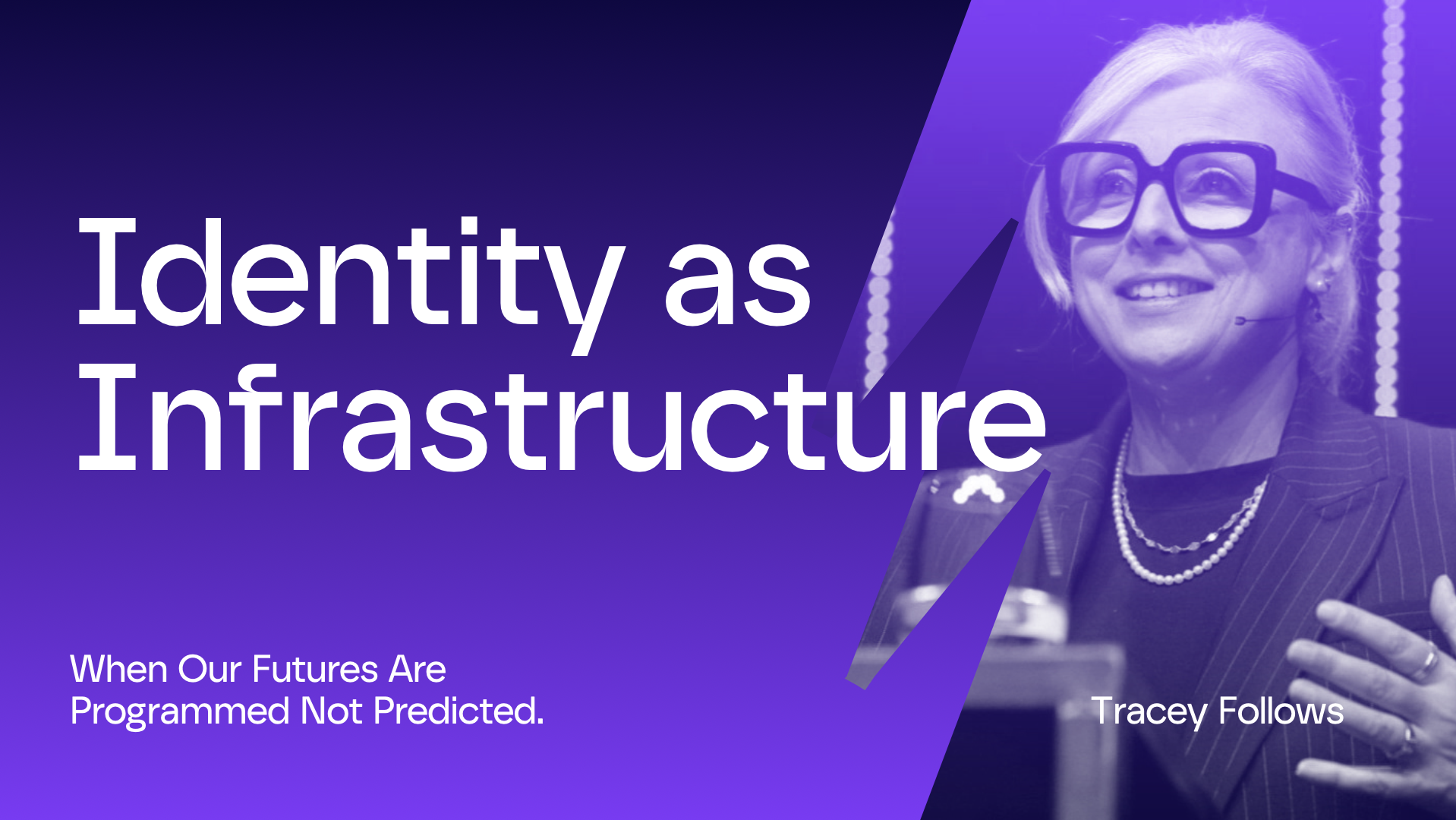 Identity as Infrastructure

When Our Futures Are Programmed Not Predicted.

Tracey Follows